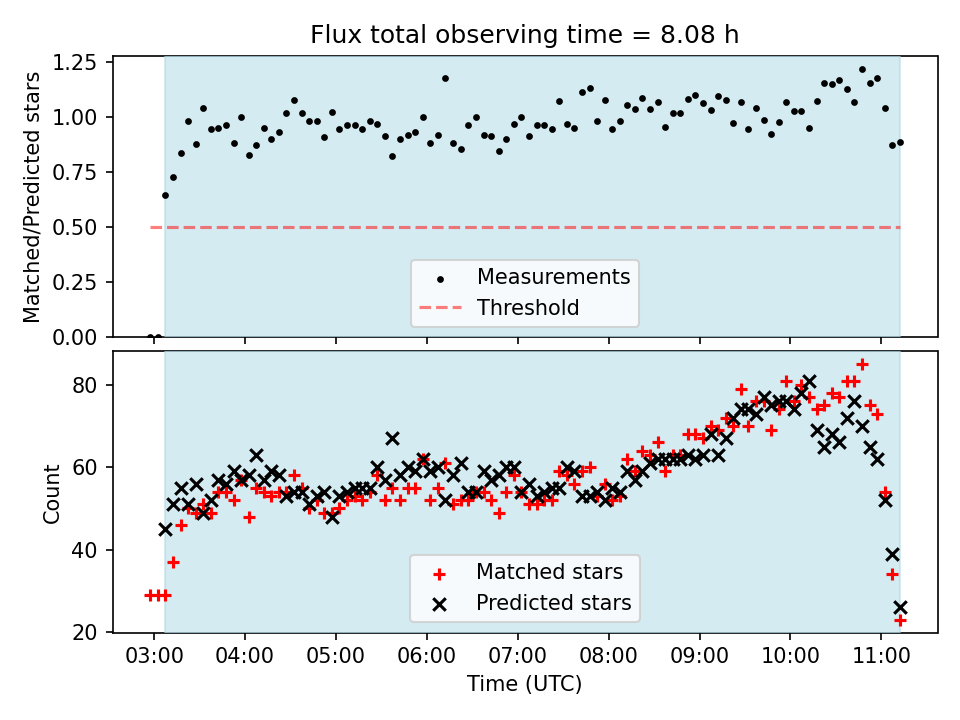 Flux total observing time = 8.08 h

Matched/Predicted stars

1.25
1.00
0.75
0.50
0.25
0.00

Measurements
Threshold

Count

80
60
40
20

Matched stars
Predicted stars

03:00 04:00 05:00 06:00 07:00 08:00 09:00 10:00 11:00

Time (UTC)